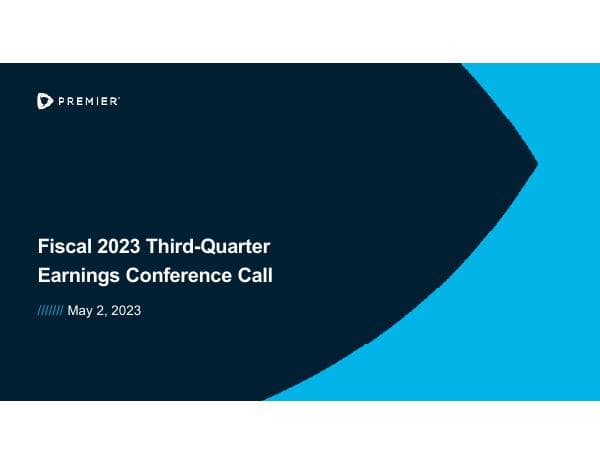 PREMIER

Fiscal 2023 Third-Quarter Earnings Conference Call

/////// May 2, 2023